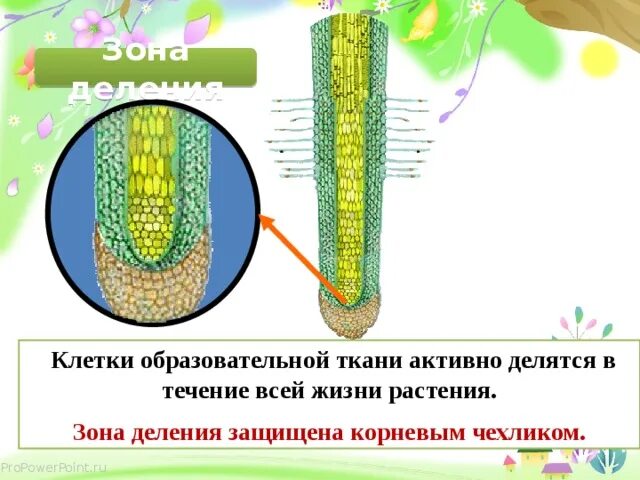 Зона деления

Клетки образовательной ткани активно делятся в течение всей жизни растения.

Зона деления защищена корневым чехликом.

ProPowerPoint.ru